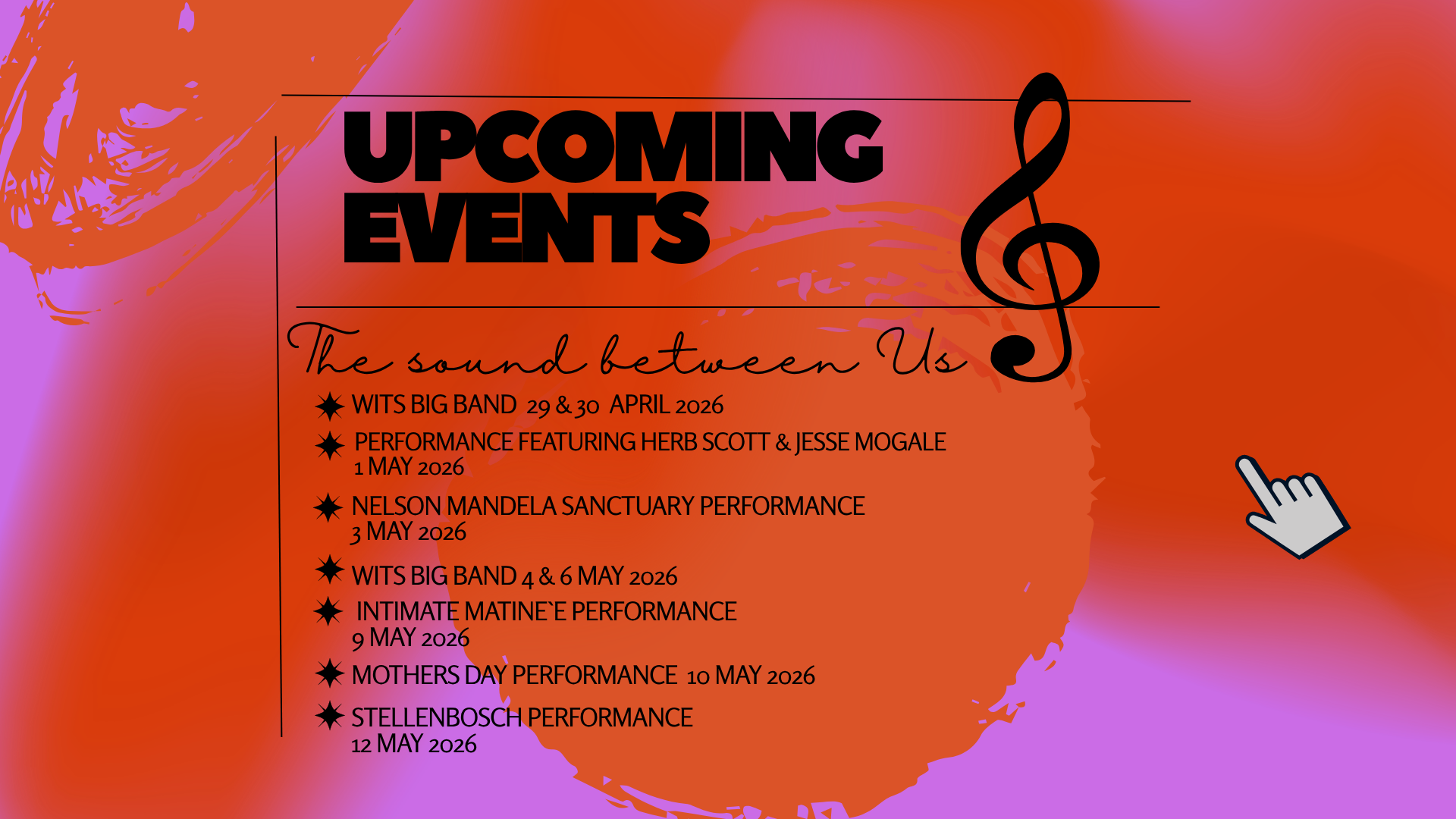 UPCOMING EVENTS

The sound between Us

WITS BIG BAND 29 & 30 APRIL 2026

PERFORMANCE FEATURING HERB SCOTT & JESSE MOGALE
1 MAY 2026

NELSON MANDELA SANCTUARY PERFORMANCE
3 MAY 2026

WITS BIG BAND 4 & 6 MAY 2026

INTIMATE MATINE`E PERFORMANCE
9 MAY 2026

MOTHERS DAY PERFORMANCE 10 MAY 2026

STELLENBOSCH PERFORMANCE
12 MAY 2026